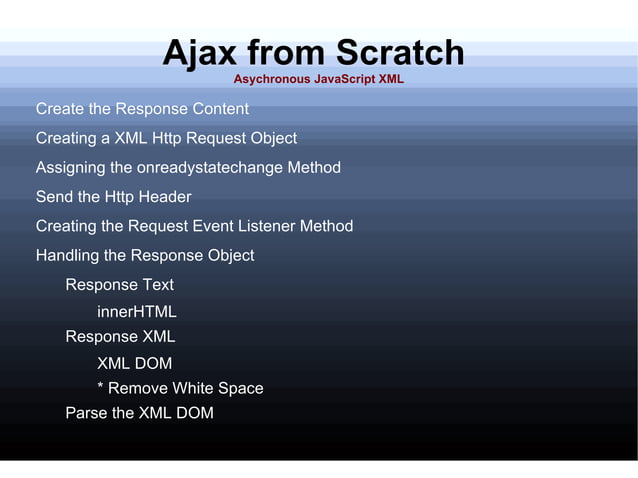 Ajax from Scratch

Asychronous JavaScript XML

Create the Response Content

Creating a XML Http Request Object

Assigning the onreadystatechange Method

Send the Http Header

Creating the Request Event Listener Method

Handling the Response Object

Response Text

innerHTML

Response XML

XML DOM

* Remove White Space

Parse the XML DOM